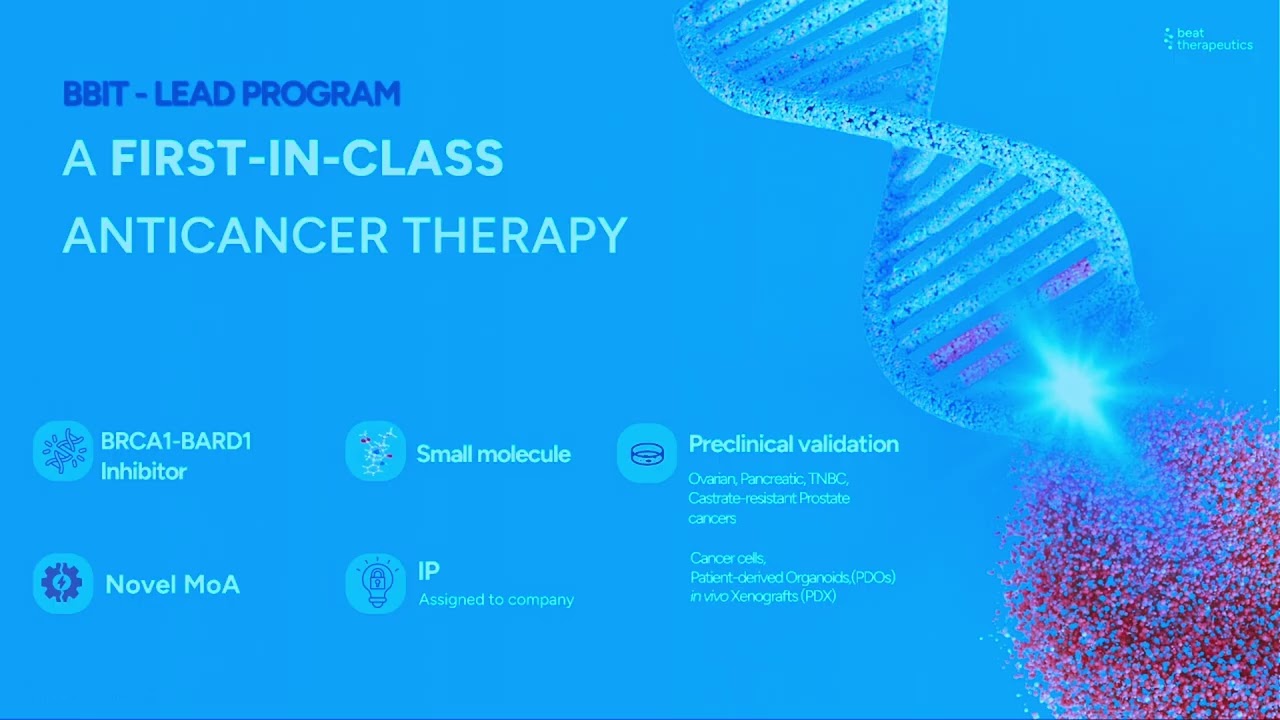 beat
therapeutics

BBIT - LEAD PROGRAM

A FIRST-IN-CLASS ANTICANCER THERAPY

BRCA1-BARD1 Inhibitor

Small molecule

Preclinical validation

Ovarian, Pancreatic, TNBC, Castrate-resistant Prostate cancers

Cancer cells, Patient-derived Organoids,(PDOs) in vivo Xenografts (PDX)

Novel MoA

IP

Assigned to company